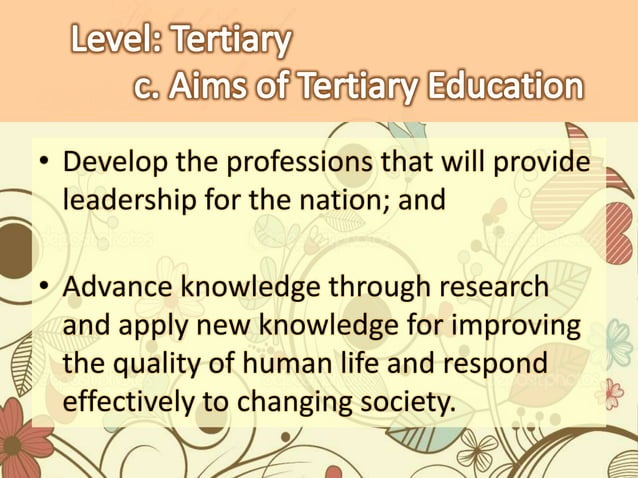 Level: Tertiary
c. Aims of Tertiary Education

• Develop the professions that will provide leadership for the nation; and

• Advance knowledge through research and apply new knowledge for improving the quality of human life and respond effectively to changing society.